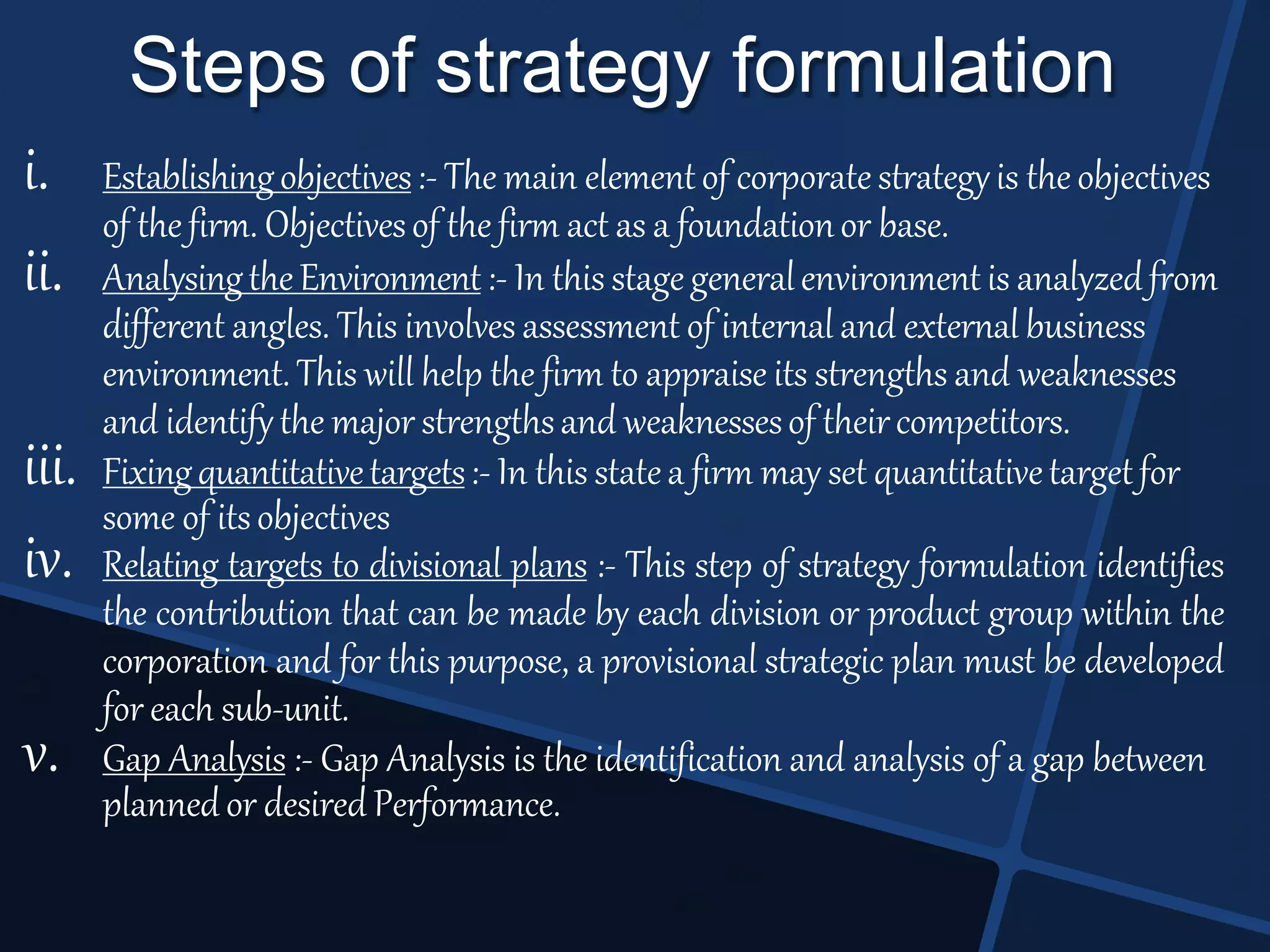 Steps of strategy formulation

i. Establishing objectives :- The main element of corporate strategy is the objectives of the firm. Objectives of the firm act as a foundation or base.

ii. Analysing the Environment :- In this stage general environment is analyzed from different angles. This involves assessment of internal and external business environment. This will help the firm to appraise its strengths and weaknesses and identify the major strengths and weaknesses of their competitors.

iii. Fixing quantitative targets :- In this state a firm may set quantitative target for some of its objectives

iv. Relating targets to divisional plans :- This step of strategy formulation identifies the contribution that can be made by each division or product group within the corporation and for this purpose, a provisional strategic plan must be developed for each sub-unit.

v. Gap Analysis :- Gap Analysis is the identification and analysis of a gap between planned or desired Performance.